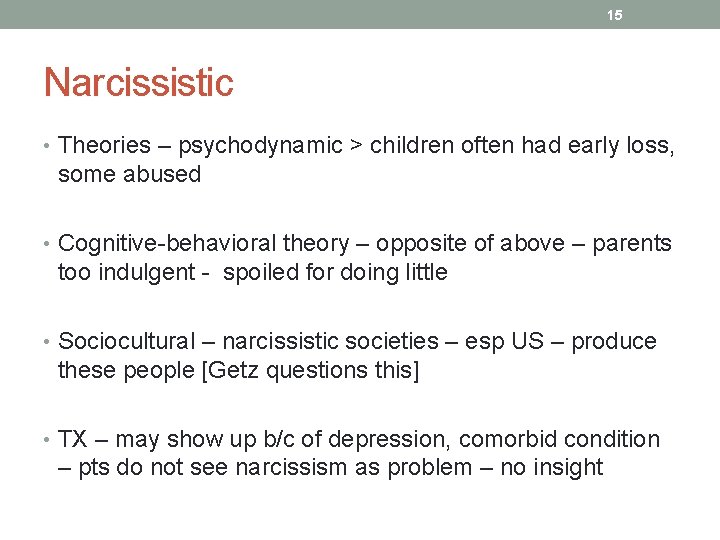 15

Narcissistic

• Theories – psychodynamic > children often had early loss, some abused

• Cognitive-behavioral theory – opposite of above – parents too indulgent - spoiled for doing little

• Sociocultural – narcissistic societies – esp US – produce these people [Getz questions this]

• TX – may show up b/c of depression, comorbid condition – pts do not see narcissism as problem – no insight